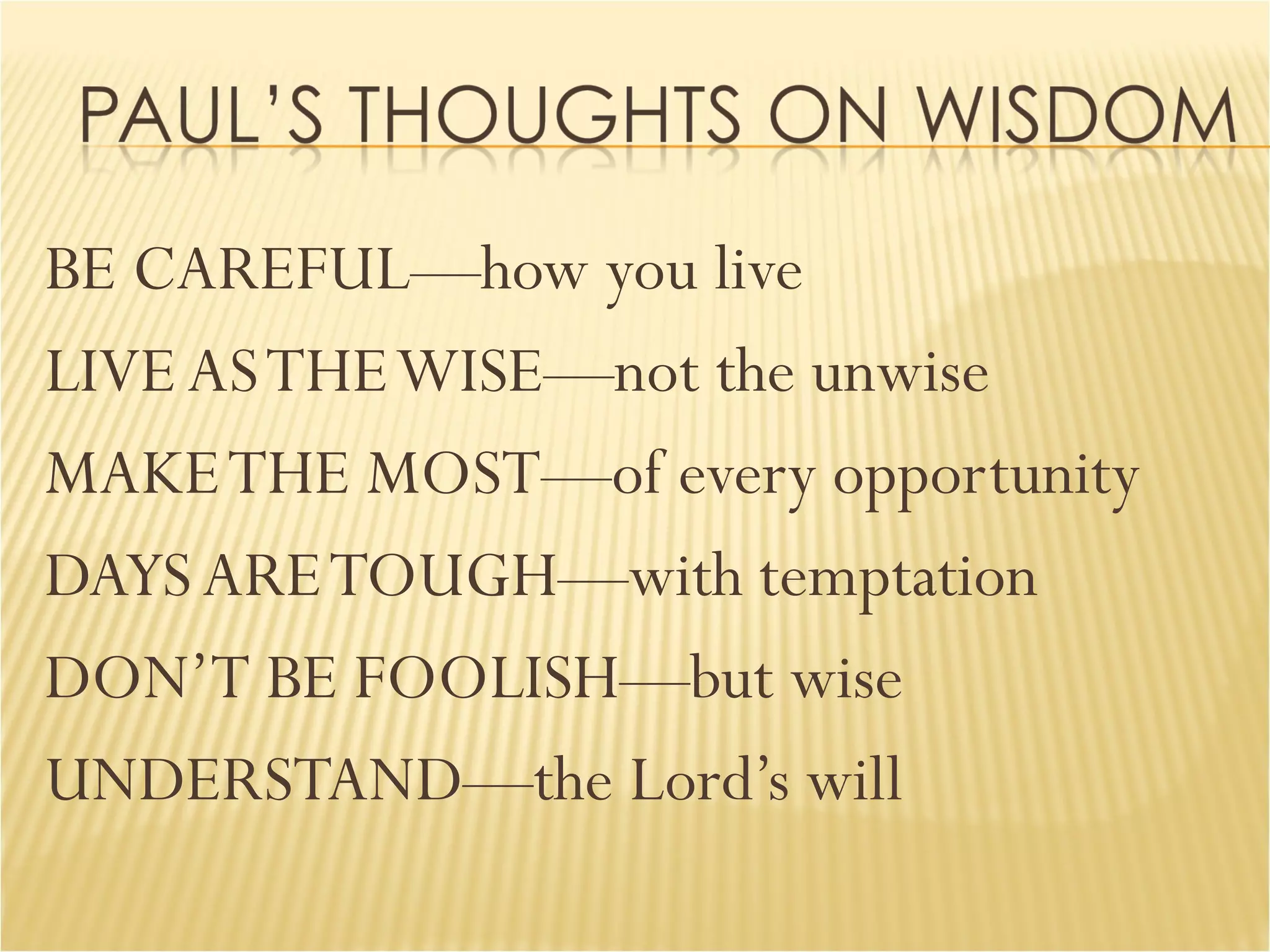 PAUL'S THOUGHTS ON WISDOM

BE CAREFUL—how you live

LIVE AS THE WISE—not the unwise

MAKE THE MOST—of every opportunity

DAYS ARE TOUGH—with temptation

DON'T BE FOOLISH—but wise

UNDERSTAND—the Lord's will